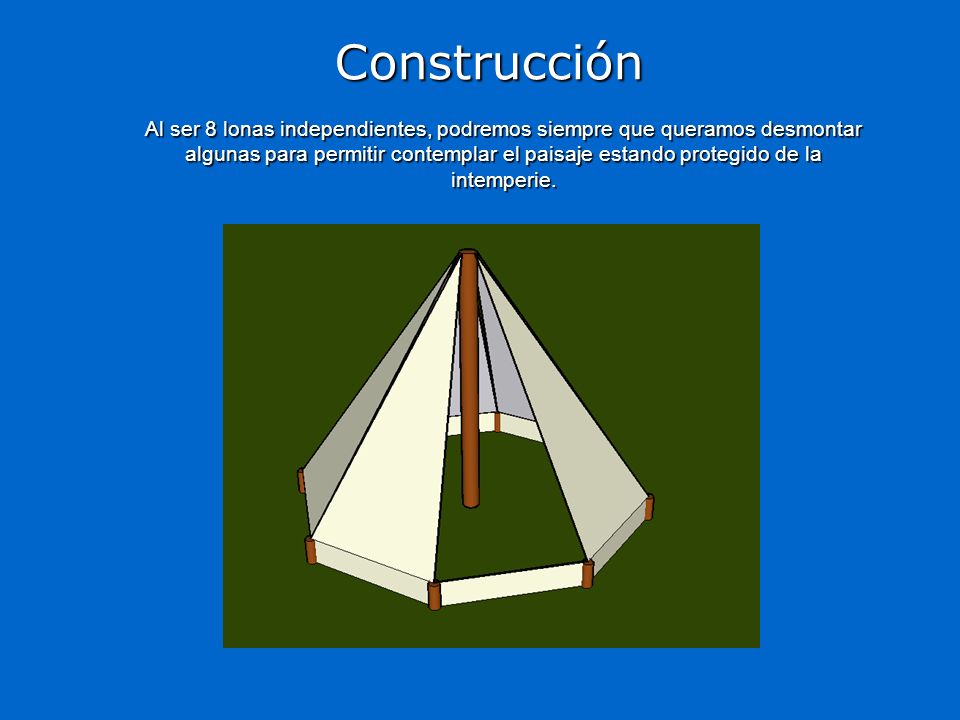 Construcción

Al ser 8 lonas independientes, podremos siempre que queramos desmontar algunas para permitir contemplar el paisaje estando protegido de la intemperie.